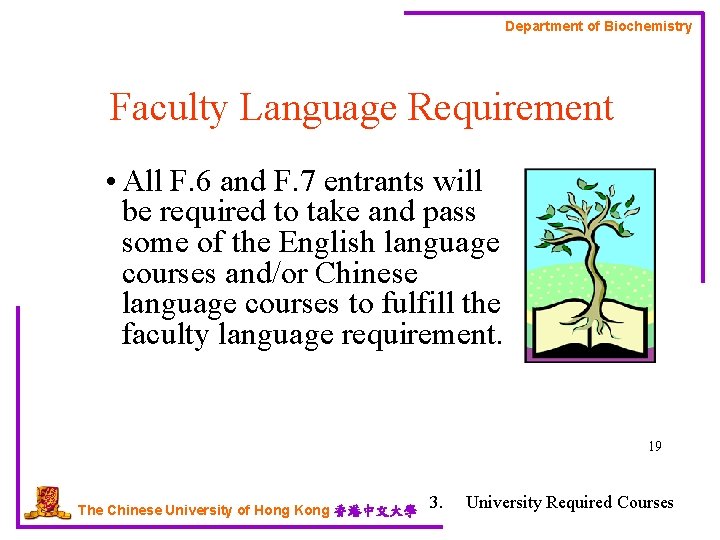 Department of Biochemistry

Faculty Language Requirement

• All F.6 and F.7 entrants will be required to take and pass some of the English language courses and/or Chinese language courses to fulfill the faculty language requirement.

19

The Chinese University of Hong Kong 香港中文大學

3. University Required Courses